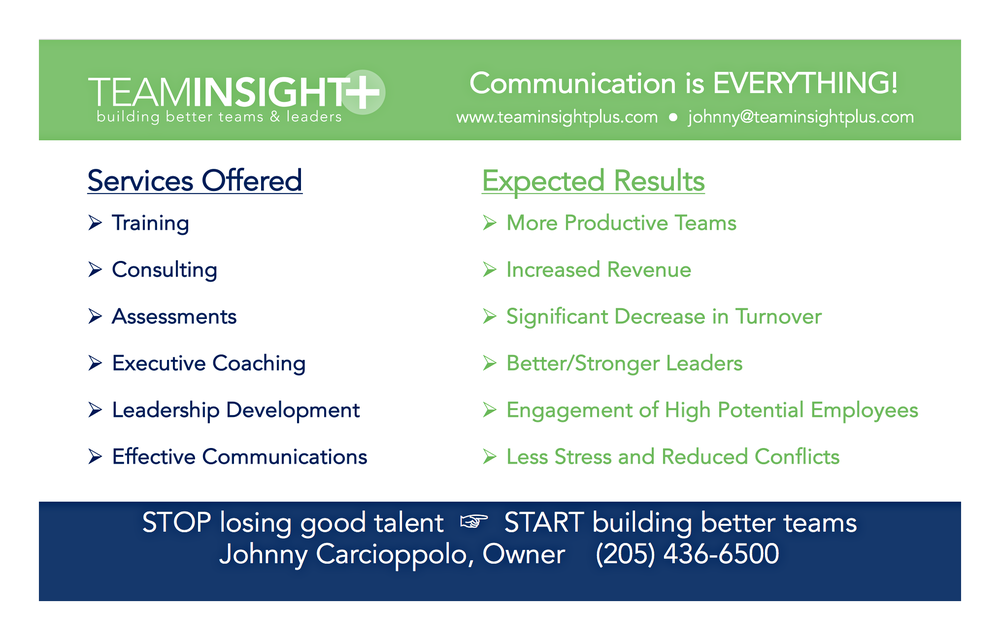 TEAMINSIGHT+
building better teams & leaders

Communication is EVERYTHING!
www.teaminsightplus.com ● johnny@teaminsightplus.com

Services Offered
➢ Training
➢ Consulting
➢ Assessments
➢ Executive Coaching
➢ Leadership Development
➢ Effective Communications

Expected Results
➢ More Productive Teams
➢ Increased Revenue
➢ Significant Decrease in Turnover
➢ Better/Stronger Leaders
➢ Engagement of High Potential Employees
➢ Less Stress and Reduced Conflicts

STOP losing good talent ☞ START building better teams
Johnny Carcioppolo, Owner (205) 436-6500